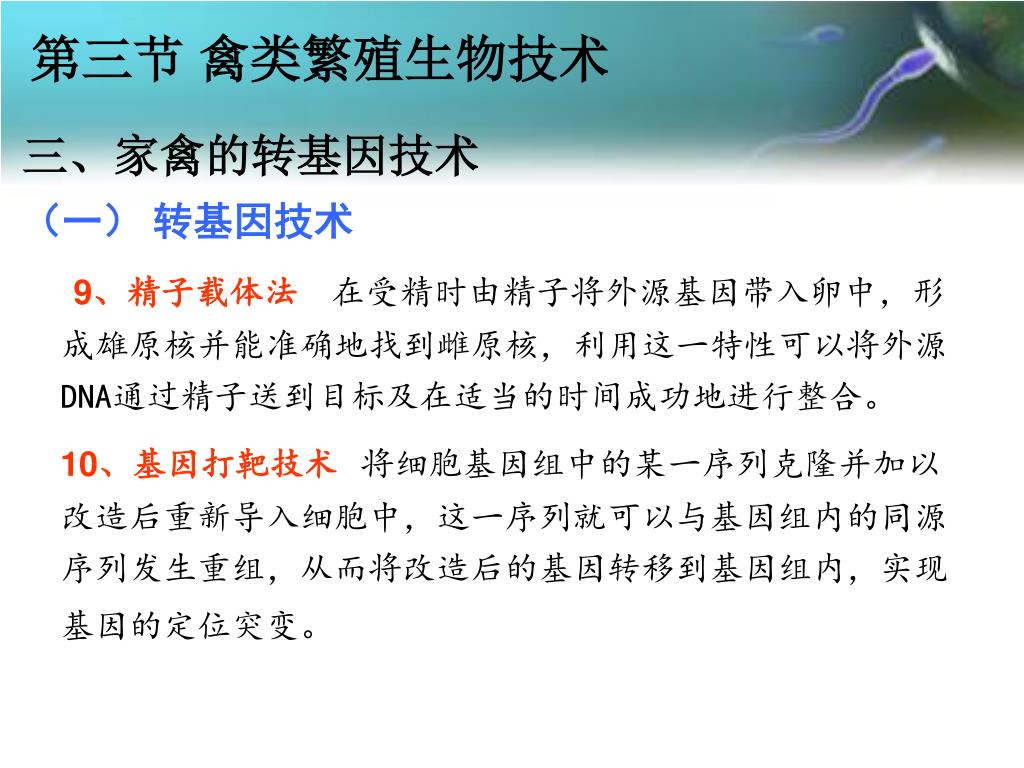 第三节 禽类繁殖生物技术

三、家禽的转基因技术

（一） 转基因技术

9、精子载体法 在受精时由精子将外源基因带入卵中，形成雄原核并能准确地找到雌原核，利用这一特性可以将外源DNA通过精子送到目标及在适当的时间成功地进行整合。

10、基因打靶技术 将细胞基因组中的某一序列克隆并加以改造后重新导入细胞中，这一序列就可以与基因组内的同源序列发生重组，从而将改造后的基因转移到基因组内，实现基因的定位突变。